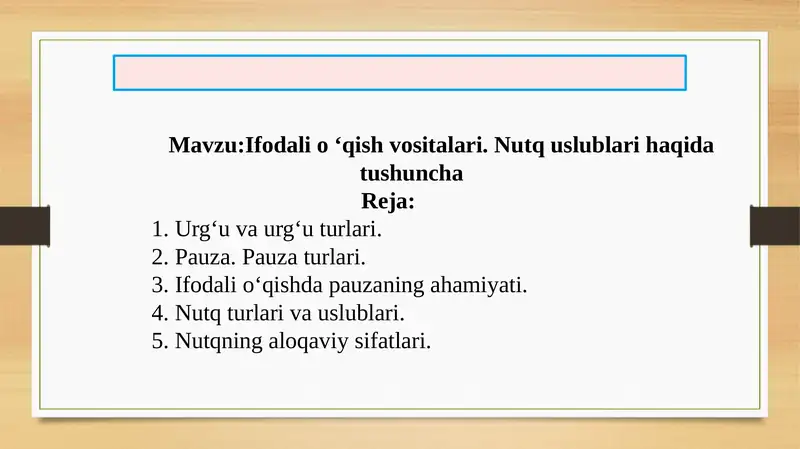 Mavzu:Ifodali o ‘qish vositalari. Nutq uslublari haqida tushuncha

Reja:

1. Urg‘u va urg‘u turlari.
2. Pauza. Pauza turlari.
3. Ifodali o‘qishda pauzaning ahamiyati.
4. Nutq turlari va uslublari.
5. Nutqning aloqaviy sifatlari.